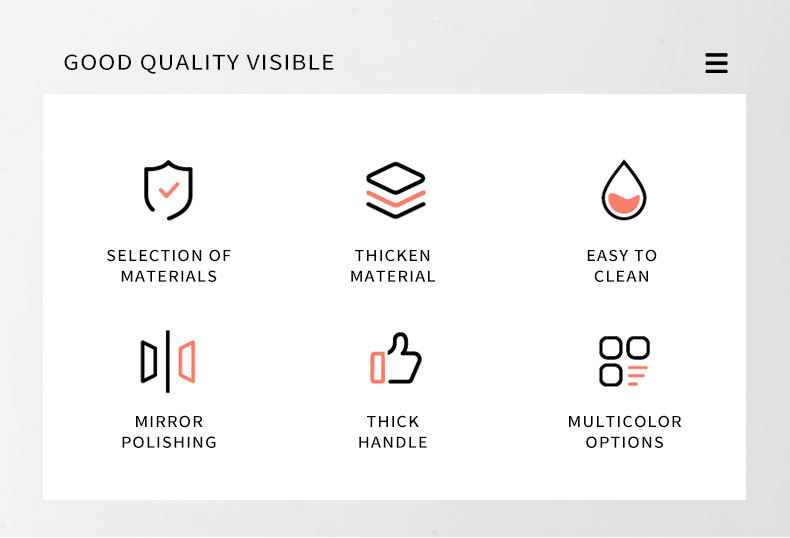 GOOD QUALITY VISIBLE

SELECTION OF MATERIALS

THICKEN MATERIAL

EASY TO CLEAN

MIRROR POLISHING

THICK HANDLE

MULTICOLOR OPTIONS